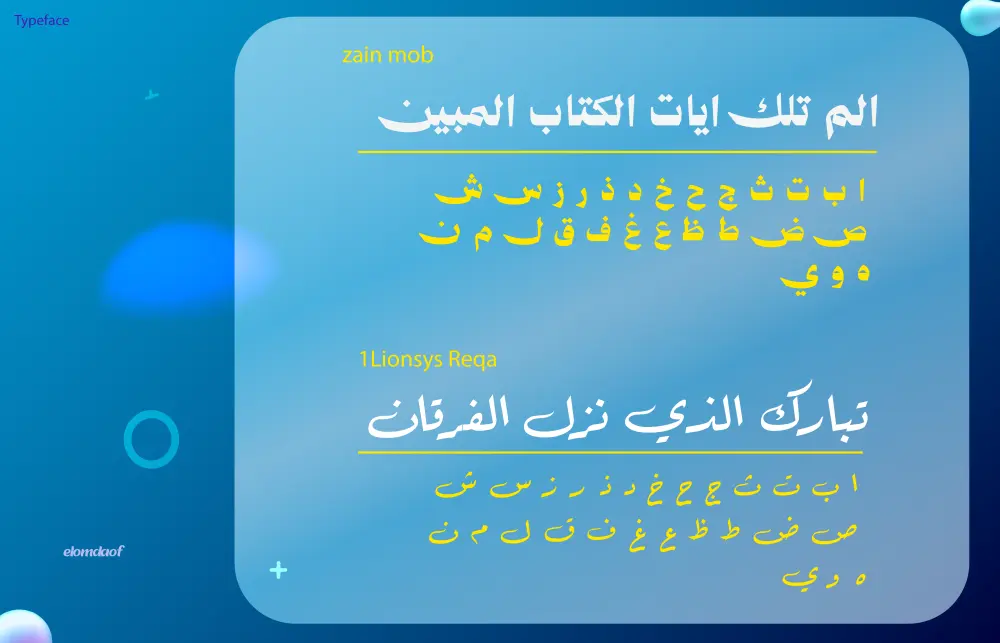 Typeface

zain mob

الم تلك ايات الكتاب المبين

ا ب ت ث ج ح خ د ذ ر ز س ش
ص ض ط ظ ع غ ف ق ل م ن
ه و ي

1Lionsys Reqa

تبارك الذي نزل الفرقان

ا ب ت ث ج ح خ د ذ ر ز س ش
ص ض ط ظ ع غ ف ق ل م ن
ه و ي

elomdaof